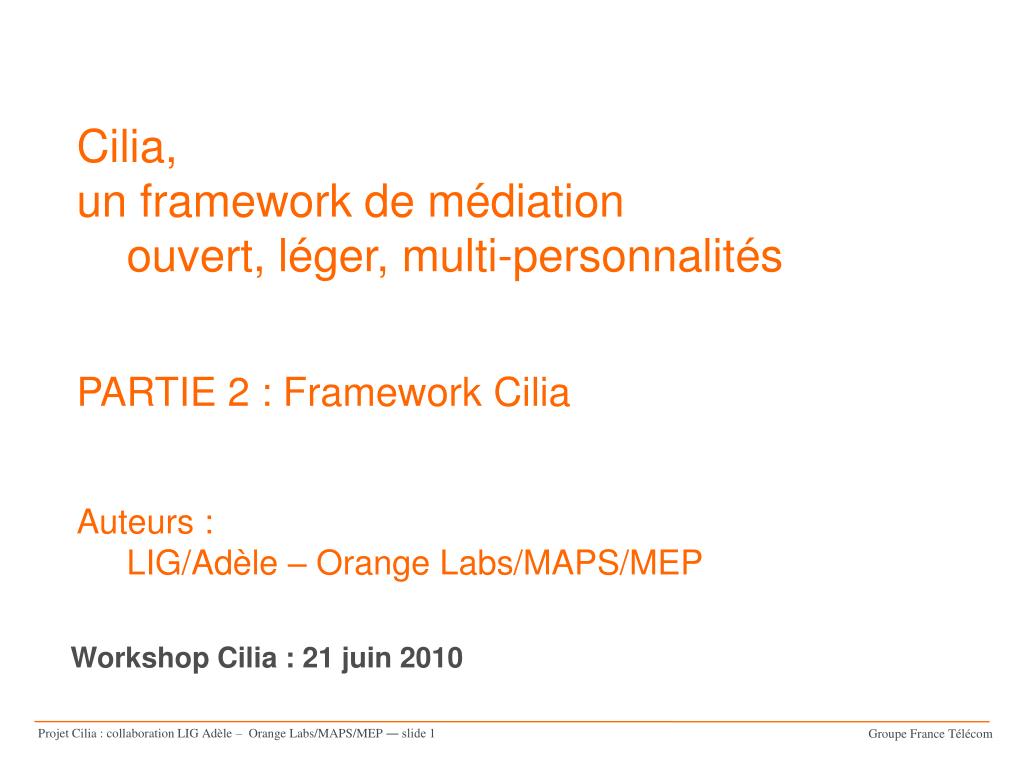 Cilia,
un framework de médiation
ouvert, léger, multi-personnalités

PARTIE 2 : Framework Cilia

Auteurs :
LIG/Adèle – Orange Labs/MAPS/MEP

Workshop Cilia : 21 juin 2010

Projet Cilia : collaboration LIG Adèle – Orange Labs/MAPS/MEP — slide 1

Groupe France Télécom